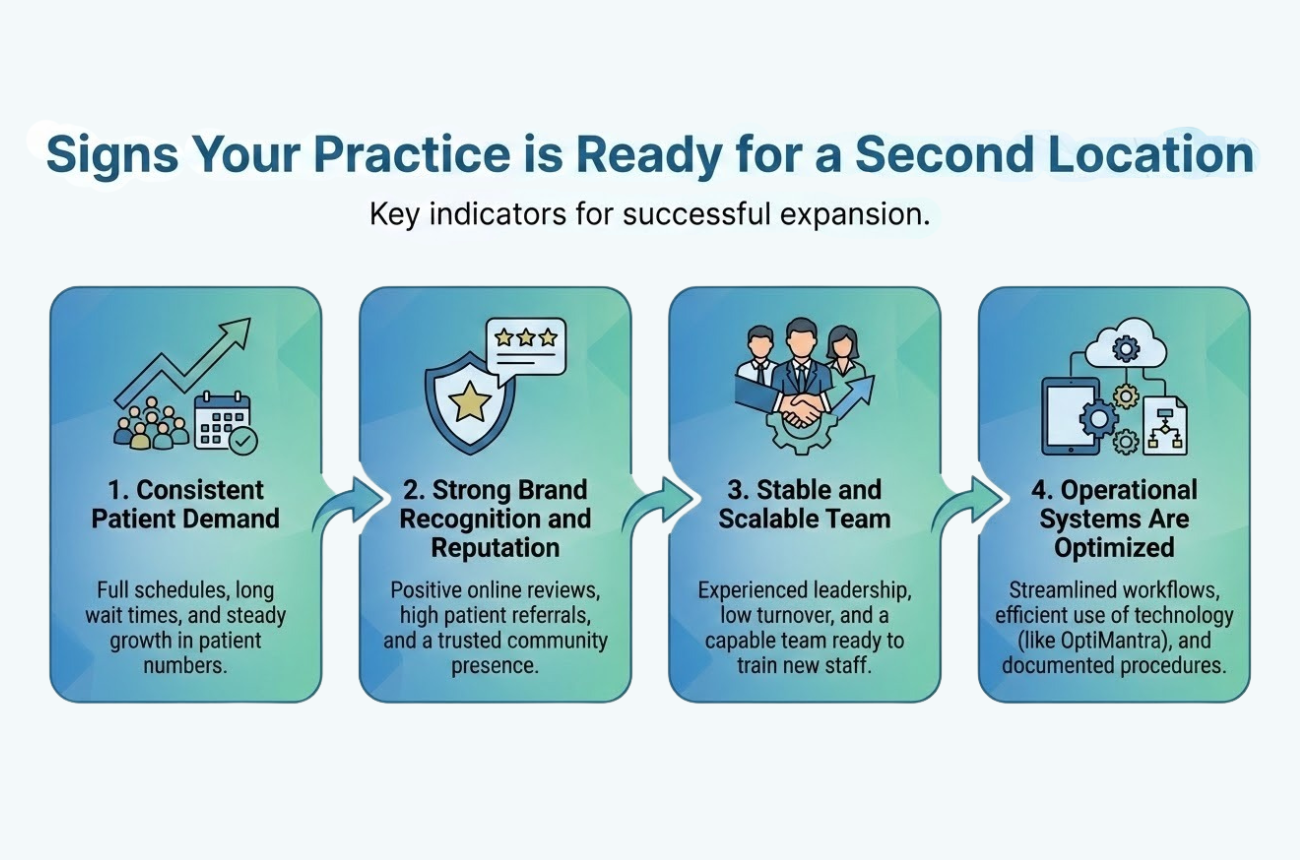 Signs Your Practice is Ready for a Second Location

Key indicators for successful expansion.

1. Consistent Patient Demand

Full schedules, long wait times, and steady growth in patient numbers.

2. Strong Brand Recognition and Reputation

Positive online reviews, high patient referrals, and a trusted community presence.

3. Stable and Scalable Team

Experienced leadership, low turnover, and a capable team ready to train new staff.

4. Operational Systems Are Optimized

Streamlined workflows, efficient use of technology (like OptiMantra), and documented procedures.